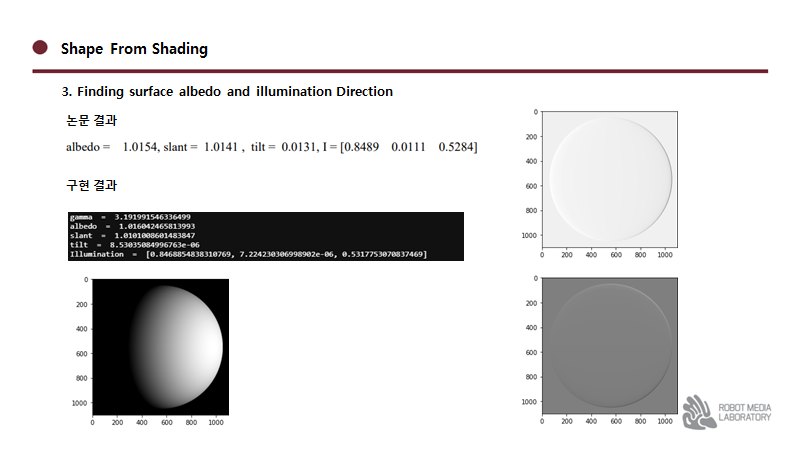 Shape From Shading

3. Finding surface albedo and illumination Direction

논문 결과

albedo = 1.0154, slant = 1.0141 , tilt = 0.0131, I = [0.8489 0.0111 0.5284]

구현 결과

gamma = 3.191991546336499
albedo = 1.016042465813993
slant = 1.0101008601483847
tilt = 8.53035084996763e-06
Illumination = [0.8468854838310769, 7.224230306998902e-06, 0.5317753070837469]

0
200
400
600
800
1000
0 200 400 600 800 1000

0
200
400
600
800
1000
0 200 400 600 800 1000

0
200
400
600
800
1000
0 200 400 600 800 1000

ROBOT MEDIA LABORATORY